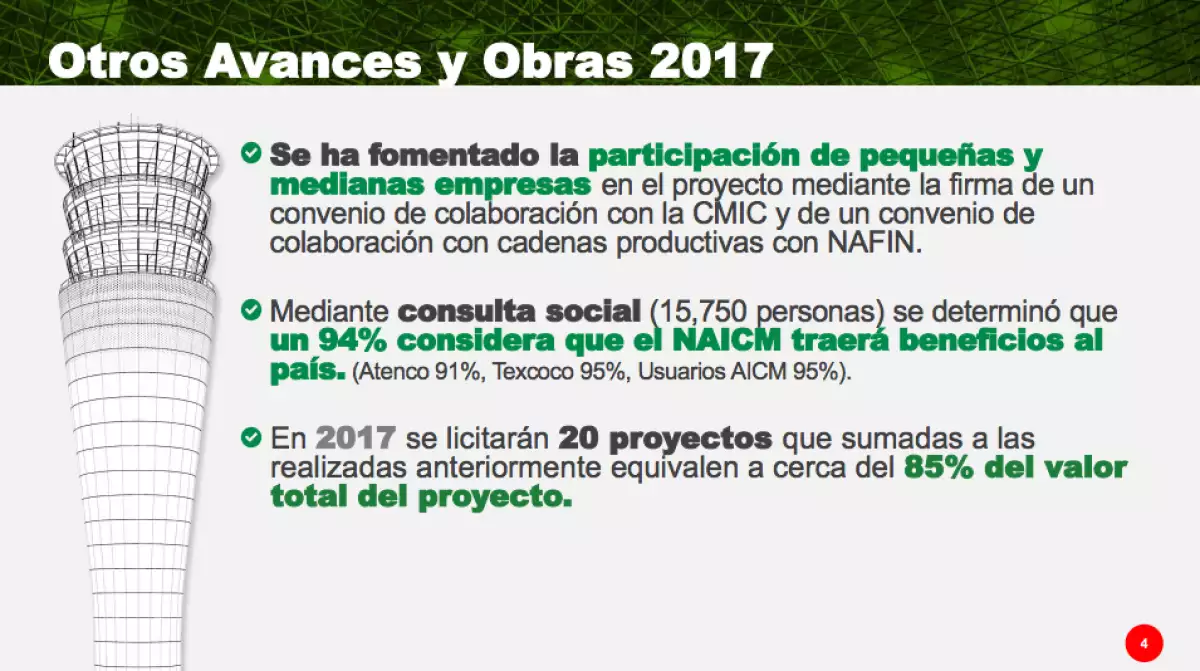 Otros Avances y Obras 2017

Se ha fomentado la participación de pequeñas y medianas empresas en el proyecto mediante la firma de un convenio de colaboración con la CMIC y de un convenio de colaboración con cadenas productivas con NAFIN.

Mediante consulta social (15,750 personas) se determinó que un 94% considera que el NAICM traerá beneficios al país. (Atenco 91%, Texcoco 95%, Usuarios AICM 95%).

En 2017 se licitarán 20 proyectos que sumadas a las realizadas anteriormente equivalen a cerca del 85% del valor total del proyecto.

4